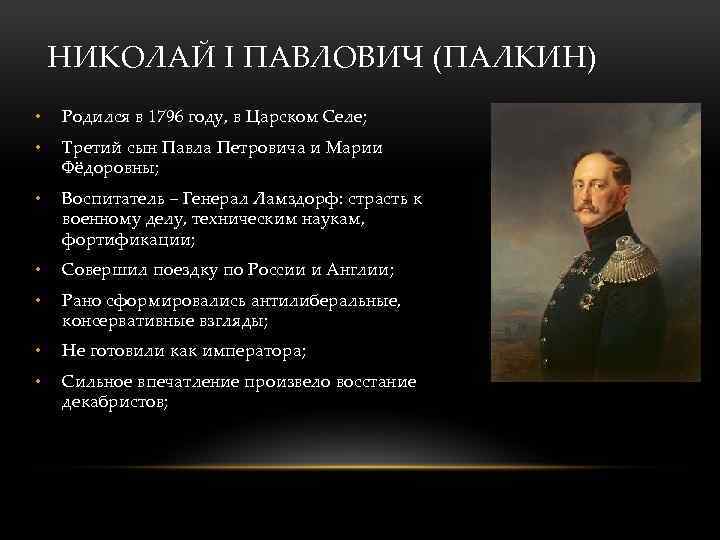 НИКОЛАЙ I ПАВЛОВИЧ (ПАЛКИН)

• Родился в 1796 году, в Царском Селе;

• Третий сын Павла Петровича и Марии Фёдоровны;

• Воспитатель – Генерал Ламздорф: страсть к военному делу, техническим наукам, фортификации;

• Совершил поездку по России и Англии;

• Рано сформировались антилиберальные, консервативные взгляды;

• Не готовили как императора;

• Сильное впечатление произвело восстание декабристов;